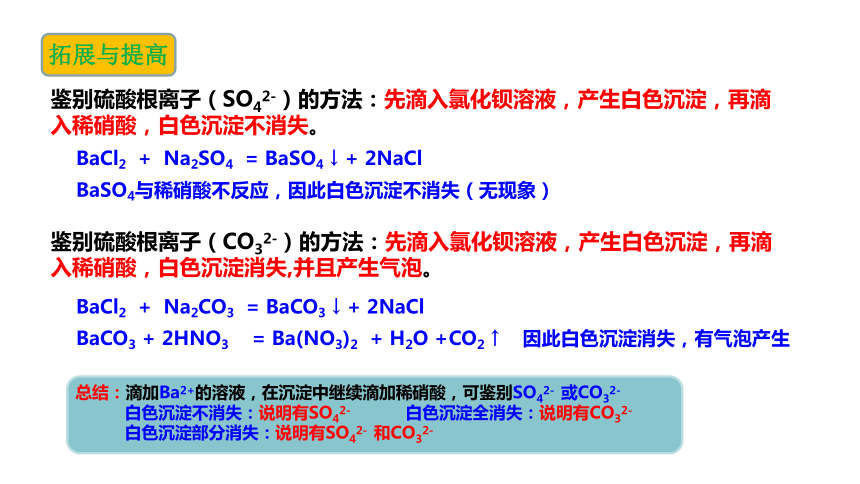 拓展与提高

鉴别硫酸根离子（$SO_4^{2-}$）的方法：先滴入氯化钡溶液，产生白色沉淀，再滴入稀硝酸，白色沉淀不消失。

$BaCl_2 + Na_2SO_4 = BaSO_4\downarrow + 2NaCl$

$BaSO_4$与稀硝酸不反应，因此白色沉淀不消失（无现象）

鉴别硫酸根离子（$CO_3^{2-}$）的方法：先滴入氯化钡溶液，产生白色沉淀，再滴入稀硝酸，白色沉淀消失,并且产生气泡。

$BaCl_2 + Na_2CO_3 = BaCO_3\downarrow + 2NaCl$

$BaCO_3 + 2HNO_3 = Ba(NO_3)_2 + H_2O + CO_2\uparrow$ 因此白色沉淀消失，有气泡产生

总结：滴加$Ba^{2+}$的溶液，在沉淀中继续滴加稀硝酸，可鉴别$SO_4^{2-}$ 或$CO_3^{2-}$
白色沉淀不消失：说明有$SO_4^{2-}$ 白色沉淀全消失：说明有$CO_3^{2-}$
白色沉淀部分消失：说明有$SO_4^{2-}$ 和$CO_3^{2-}$